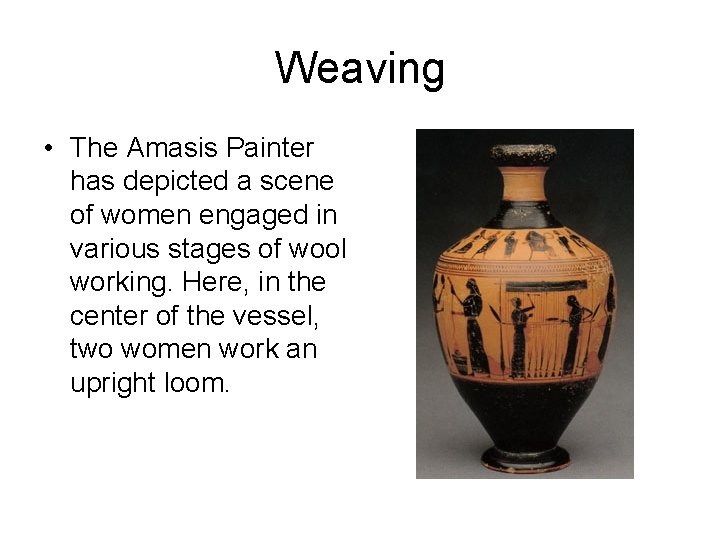 Weaving

• The Amasis Painter has depicted a scene of women engaged in various stages of wool working. Here, in the center of the vessel, two women work an upright loom.